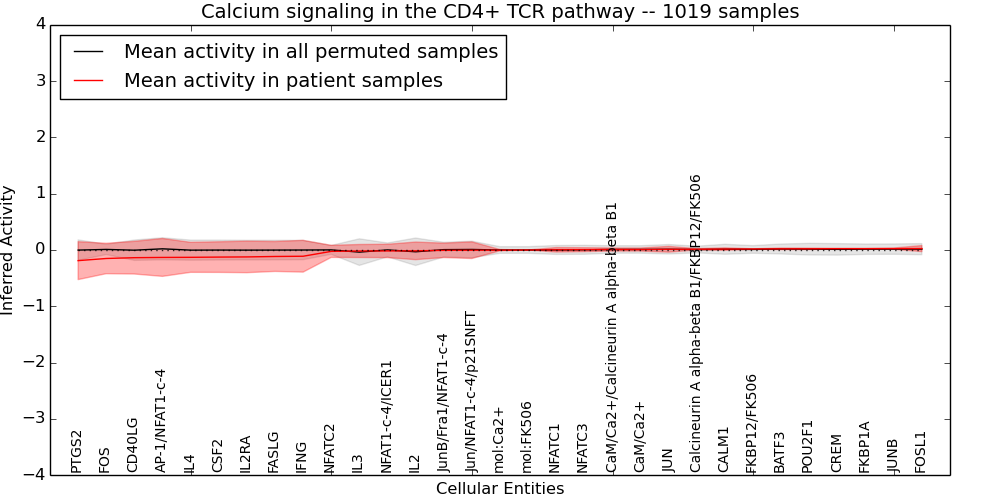 Calcium signaling in the CD4+ TCR pathway -- 1019 samples

Mean activity in all permuted samples
Mean activity in patient samples

Inferred Activity

4
3
2
1
0
−1
−2
−3
−4

PTGS2
FOS
CD40LG
AP-1/NFAT1-c-4
IL4
CSF2
IL2RA
FASLG
IFNG
NFATC2
IL3
NFAT1-c-4/ICER1
IL2
JunB/Fra1/NFAT1-c-4
Jun/NFAT1-c-4/p21SNFT
mol:Ca2+
mol:FK506
NFATC1
NFATC3
CaM/Ca2+/Calcineurin A alpha-beta B1
CaM/Ca2+
JUN
Calcineurin A alpha-beta B1/FKBP12/FK506
CALM1
FKBP12/FK506
BATF3
POU2F1
CREM
FKBP1A
JUNB
FOSL1

Cellular Entities